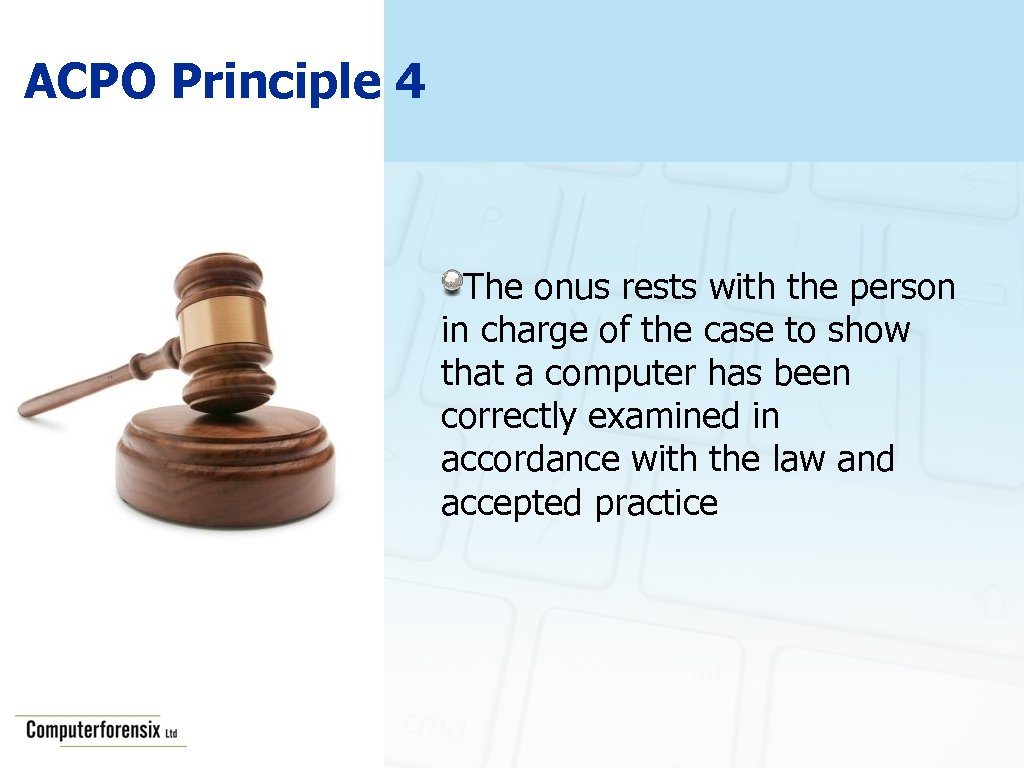 ACPO Principle 4

The onus rests with the person in charge of the case to show that a computer has been correctly examined in accordance with the law and accepted practice

Computerforensix Ltd